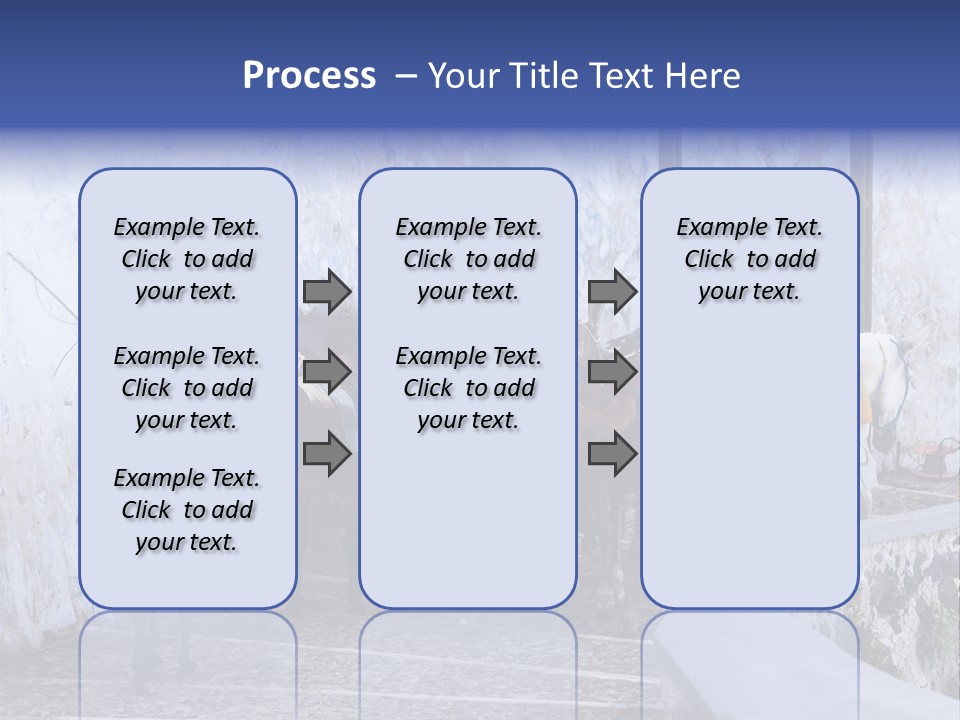 Process – Your Title Text Here

Example Text. Click to add your text.

Example Text. Click to add your text.

Example Text. Click to add your text.

Example Text. Click to add your text.

Example Text. Click to add your text.

Example Text. Click to add your text.